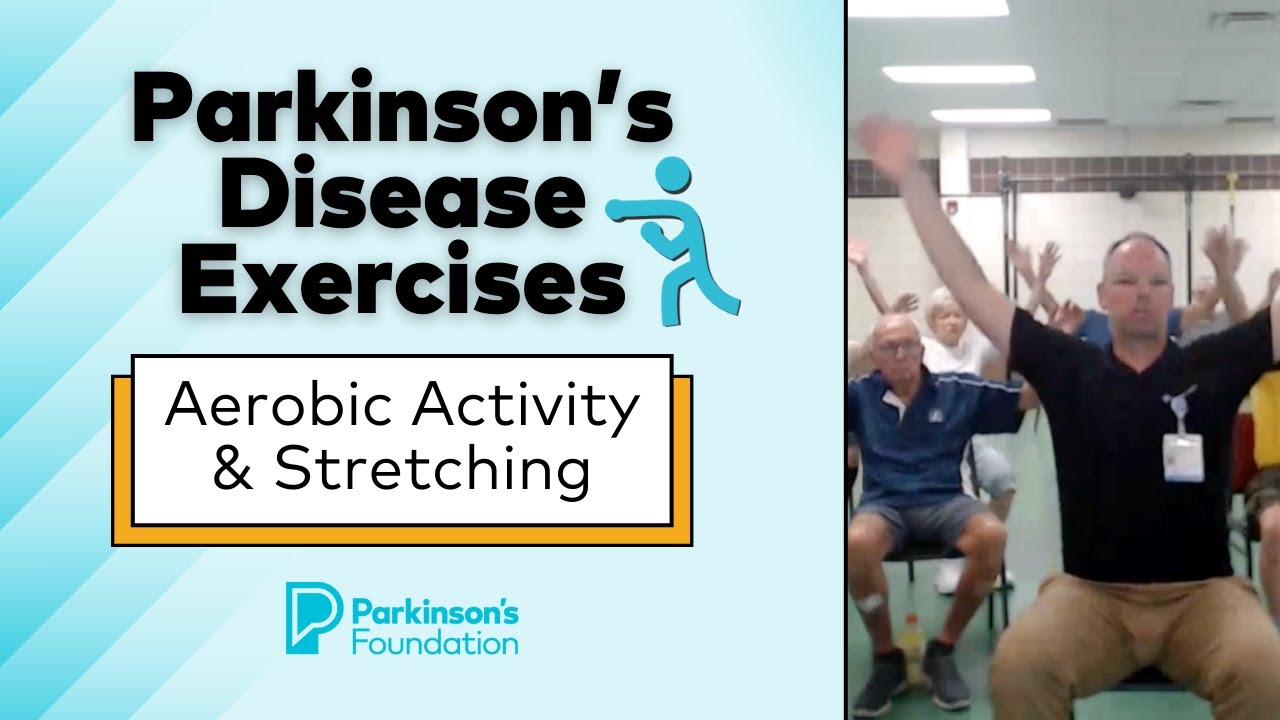 Parkinson's Disease Exercises

Aerobic Activity & Stretching

Parkinson's Foundation